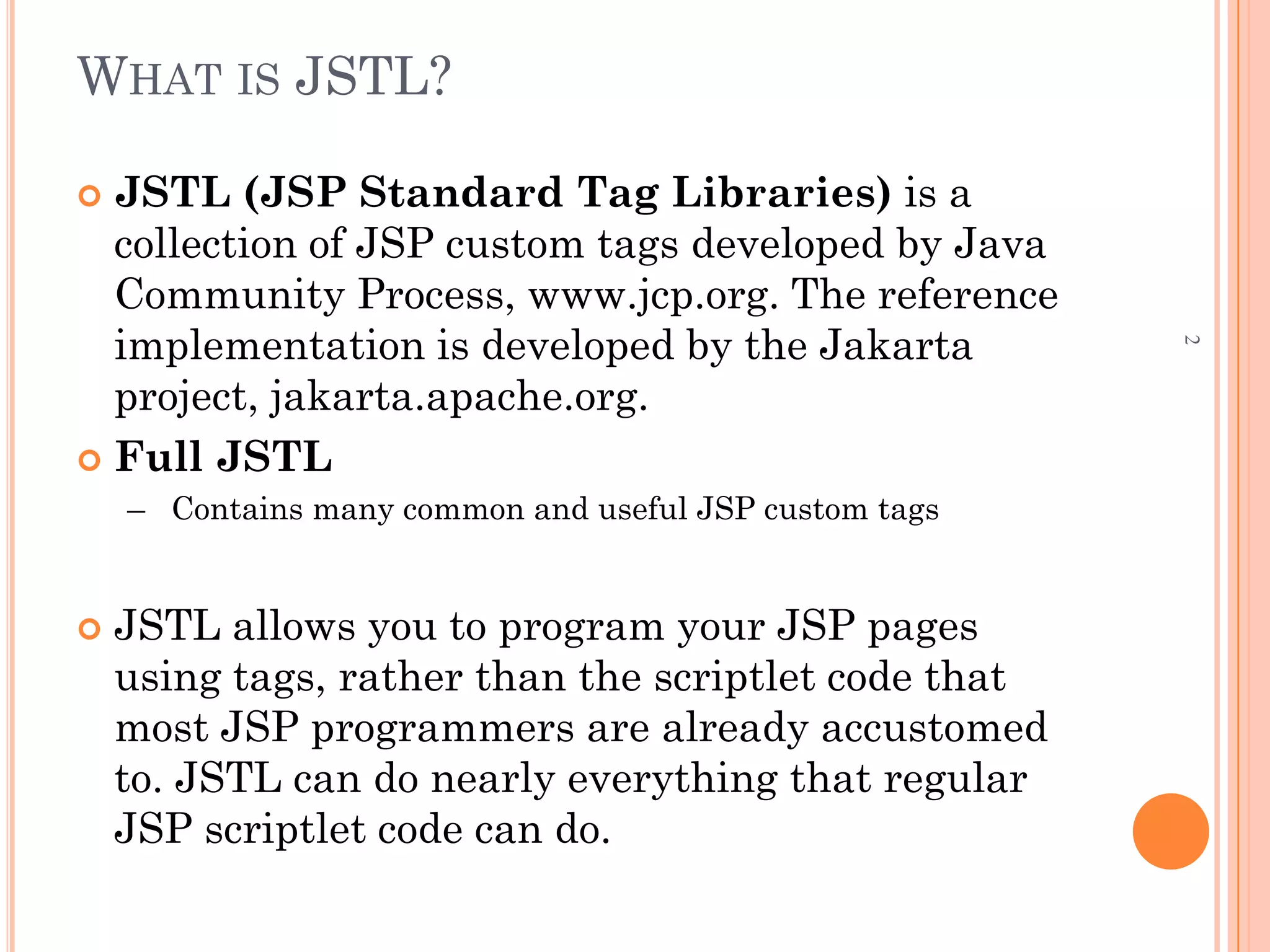 WHAT IS JSTL?

JSTL (JSP Standard Tag Libraries) is a collection of JSP custom tags developed by Java Community Process, www.jcp.org. The reference implementation is developed by the Jakarta project, jakarta.apache.org.

Full JSTL

– Contains many common and useful JSP custom tags

JSTL allows you to program your JSP pages using tags, rather than the scriptlet code that most JSP programmers are already accustomed to. JSTL can do nearly everything that regular JSP scriptlet code can do.

2